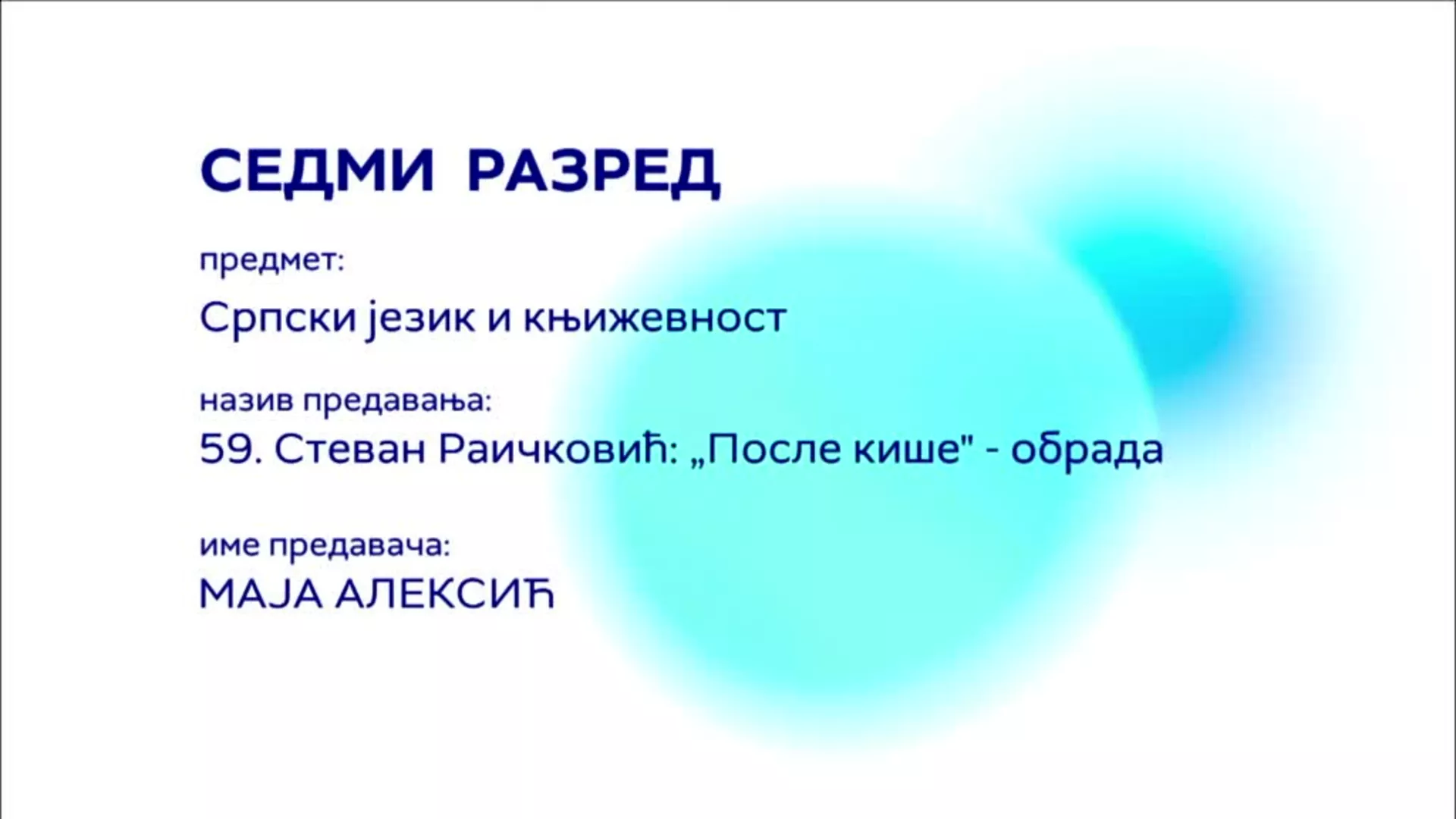 СЕДМИ РАЗРЕД

предмет:

Српски језик и књижевност

назив предавања:

59. Стеван Раичковић: „После кише" - обрада

име предавача:

МАЈА АЛЕКСИЋ